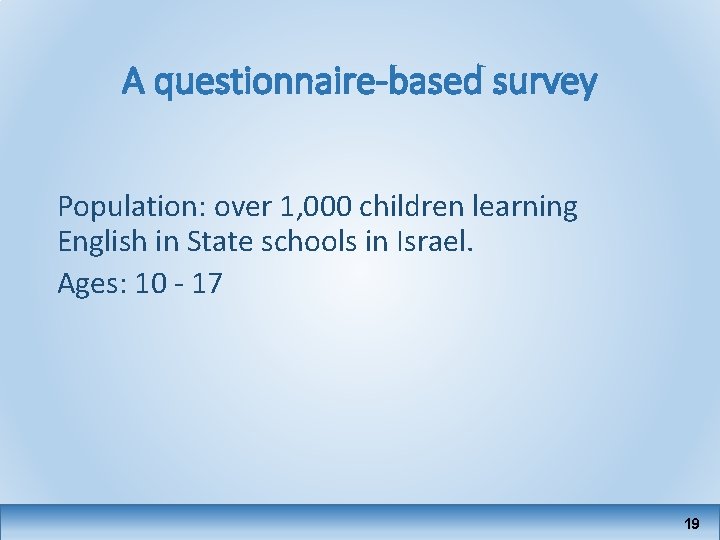 A questionnaire-based survey

Population: over 1,000 children learning English in State schools in Israel.

Ages: 10 - 17

19